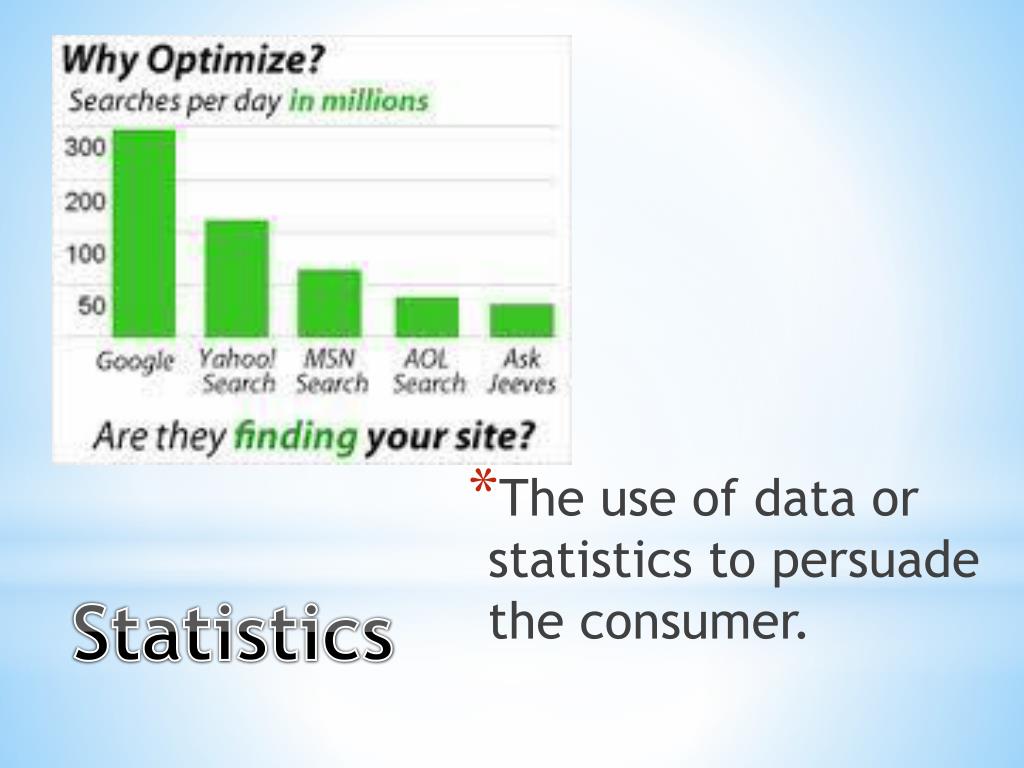 Why Optimize?
Searches per day in millions

300
200
100
50

Google
Yahoo! Search
MSN Search
AOL Search
Ask Jeeves

Are they finding your site?

*The use of data or statistics to persuade the consumer.

Statistics